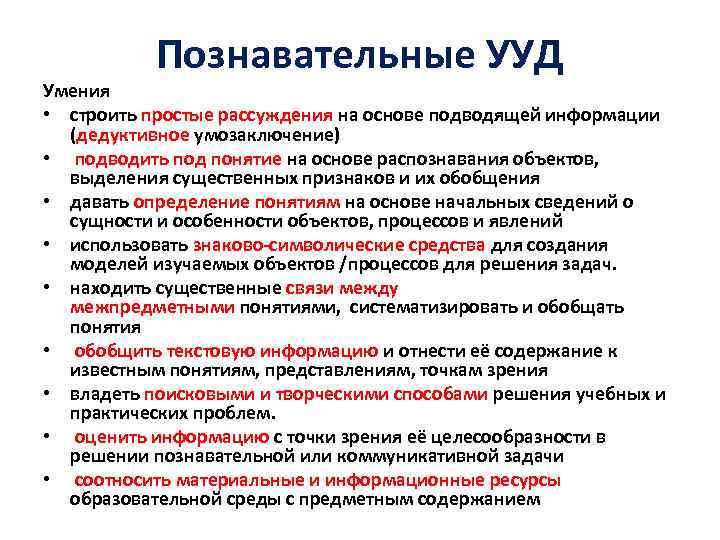 Познавательные УУД

Умения

• строить простые рассуждения на основе подводящей информации (дедуктивное умозаключение)
• подводить под понятие на основе распознавания объектов, выделения существенных признаков и их обобщения
• давать определение понятиям на основе начальных сведений о сущности и особенности объектов, процессов и явлений
• использовать знаково-символические средства для создания моделей изучаемых объектов /процессов для решения задач.
• находить существенные связи между межпредметными понятиями, систематизировать и обобщать понятия
• обобщить текстовую информацию и отнести её содержание к известным понятиям, представлениям, точкам зрения
• владеть поисковыми и творческими способами решения учебных и практических проблем.
• оценить информацию с точки зрения её целесообразности в решении познавательной или коммуникативной задачи
• соотносить материальные и информационные ресурсы образовательной среды с предметным содержанием